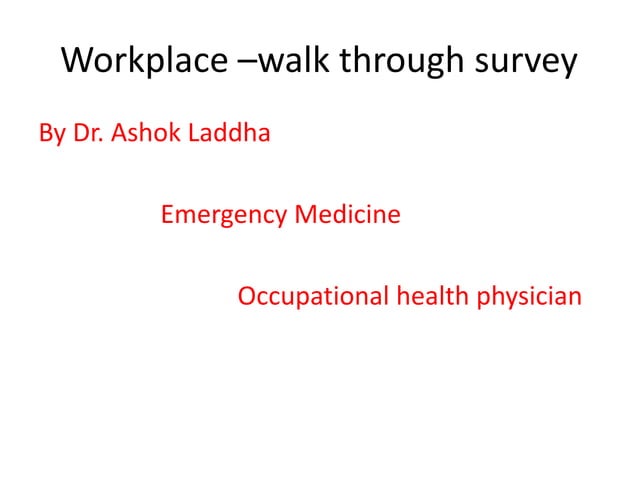 Workplace –walk through survey

By Dr. Ashok Laddha

Emergency Medicine

Occupational health physician